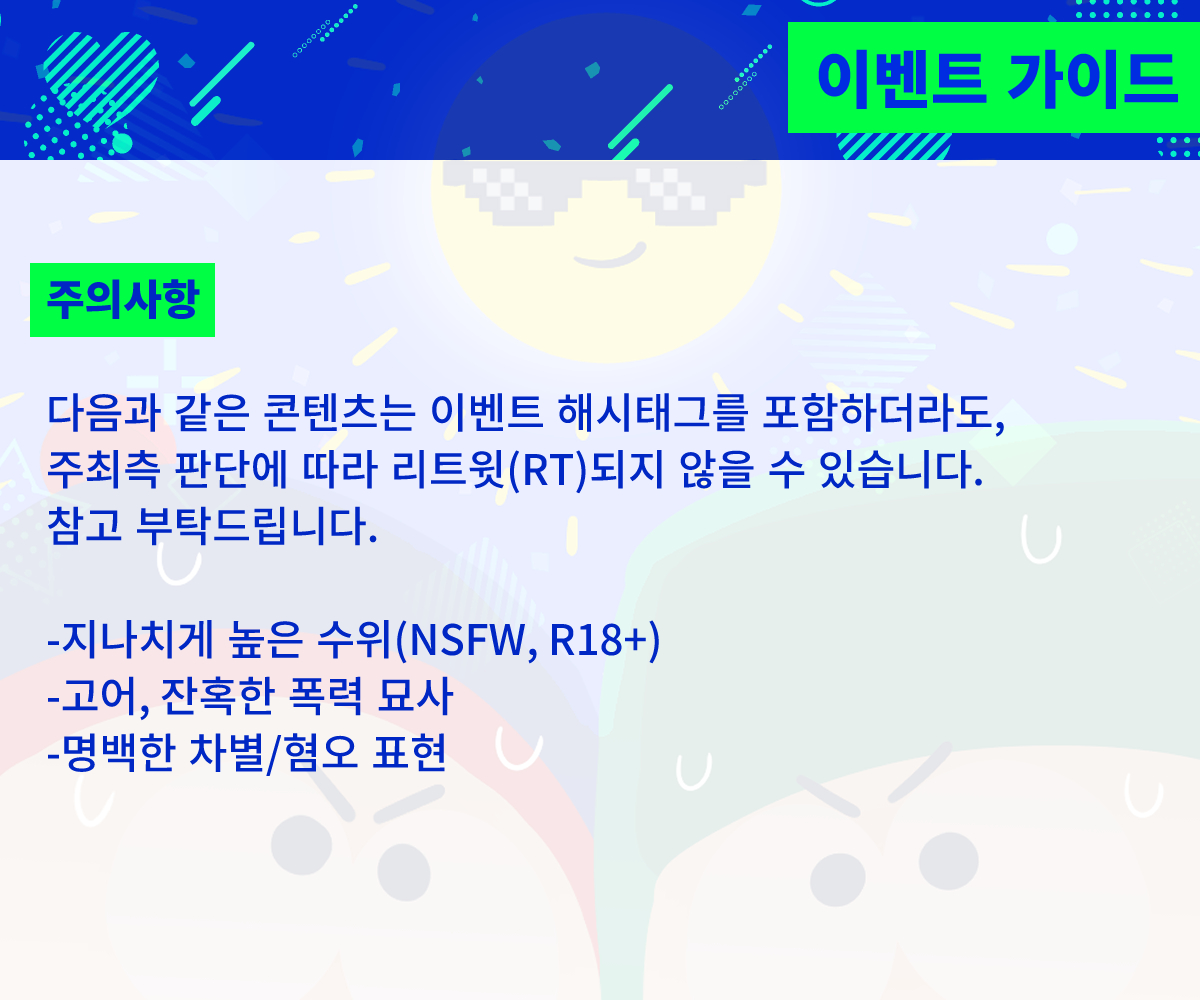 이벤트 가이드

주의사항

다음과 같은 콘텐츠는 이벤트 해시태그를 포함하더라도, 주최측 판단에 따라 리트윗(RT)되지 않을 수 있습니다. 참고 부탁드립니다.

-지나치게 높은 수위(NSFW, R18+)
-고어, 잔혹한 폭력 묘사
-명백한 차별/혐오 표현